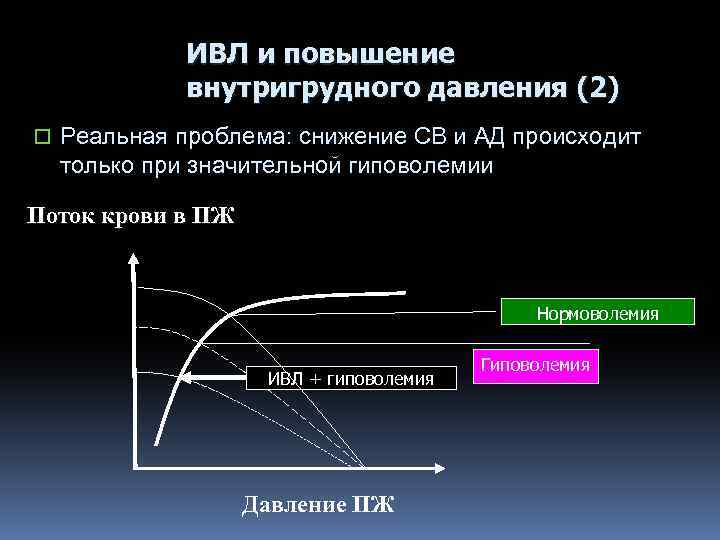 ИВЛ и повышение внутригрудного давления (2)

Реальная проблема: снижение СВ и АД происходит только при значительной гиповолемии

Поток крови в ПЖ

Нормоволемия

Гиповолемия

ИВЛ + гиповолемия

Давление ПЖ